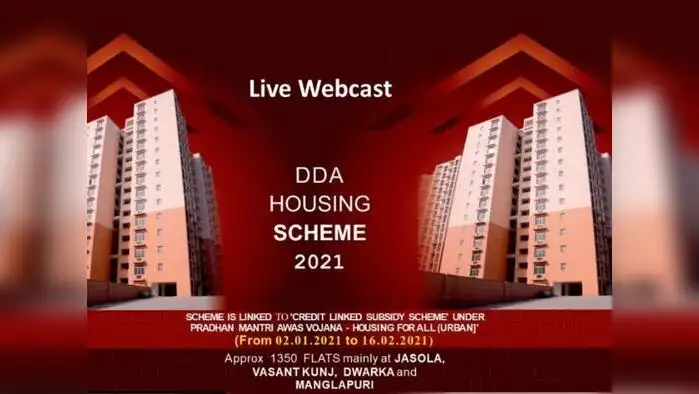 Live Webcast

DDA HOUSING SCHEME 2021

SCHEME IS LINKED TO 'CREDIT LINKED SUBSIDY SCHEME' UNDER PRADHAN MANTRI AWAS VOJANA - HOUSING FOR ALL (URBAN)'

(From 02.01.2021 to 16.02.2021)

Approx 1350 FLATS mainly at JASOLA, VASANT KUNJ, DWARKA and MANGLAPURI